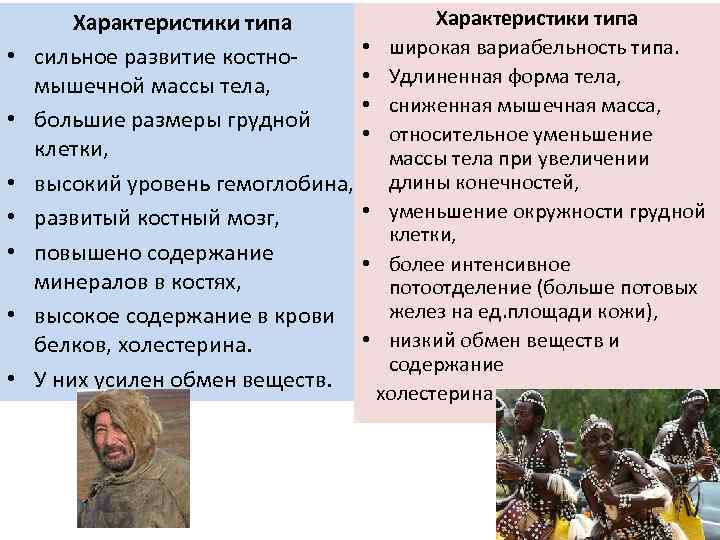 Характеристики типа

• сильное развитие костно-мышечной массы тела,

• большие размеры грудной клетки,

• высокий уровень гемоглобина,

• развитый костный мозг,

• повышено содержание минералов в костях,

• высокое содержание в крови белков, холестерина.

• У них усилен обмен веществ.

Характеристики типа

• широкая вариабельность типа.

• Удлиненная форма тела,

• сниженная мышечная масса,

• относительное уменьшение массы тела при увеличении длины конечностей,

• уменьшение окружности грудной клетки,

• более интенсивное потоотделение (больше потовых желез на ед.площади кожи),

• низкий обмен веществ и содержание холестерина